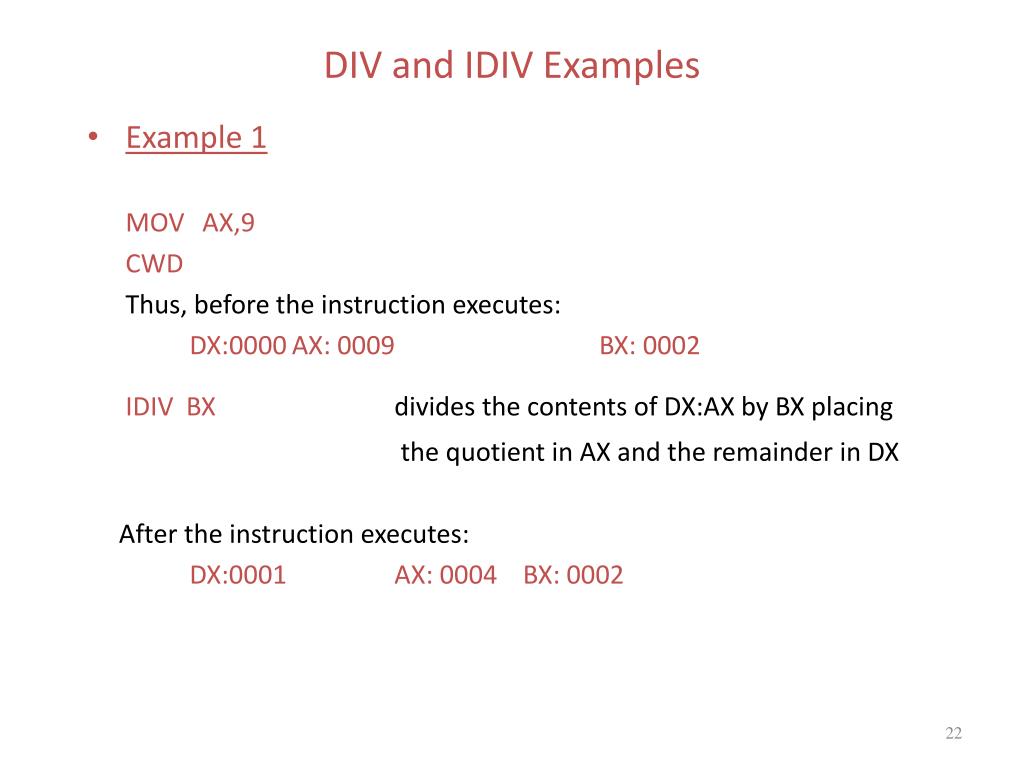 DIV and IDIV Examples

• Example 1

MOV AX,9
CWD
Thus, before the instruction executes:
DX:0000 AX: 0009 BX: 0002

IDIV BX divides the contents of DX:AX by BX placing the quotient in AX and the remainder in DX

After the instruction executes:
DX:0001 AX: 0004 BX: 0002

22